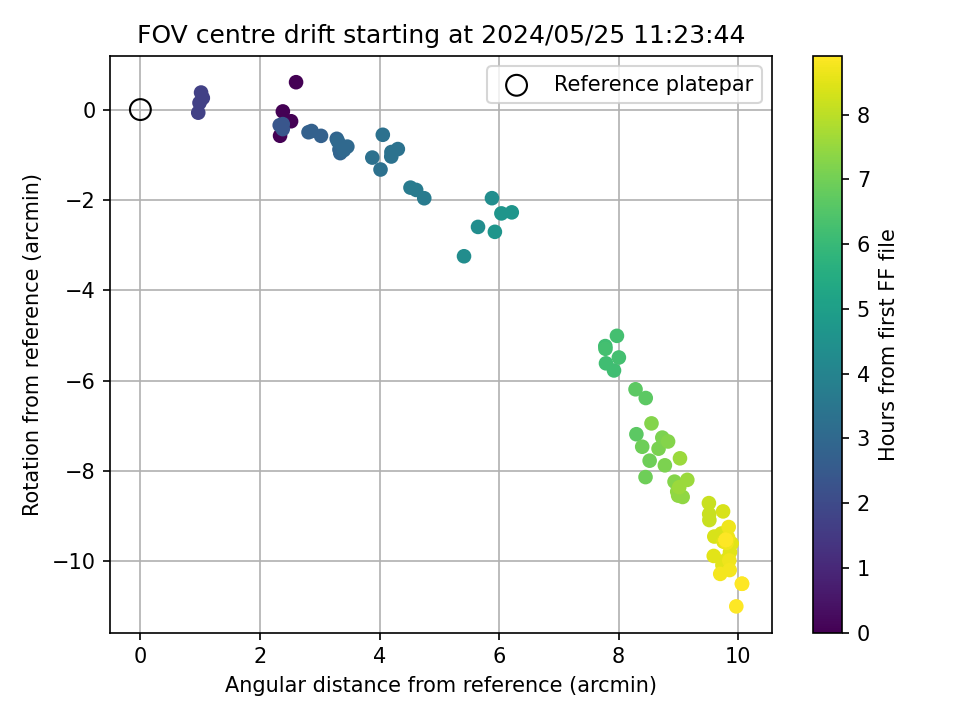 FOV centre drift starting at 2024/05/25 11:23:44

Reference platepar

Rotation from reference (arcmin)

0
−2
−4
−6
−8
−10

0
2
4
6
8
10

Angular distance from reference (arcmin)

Hours from first FF file

0
1
2
3
4
5
6
7
8